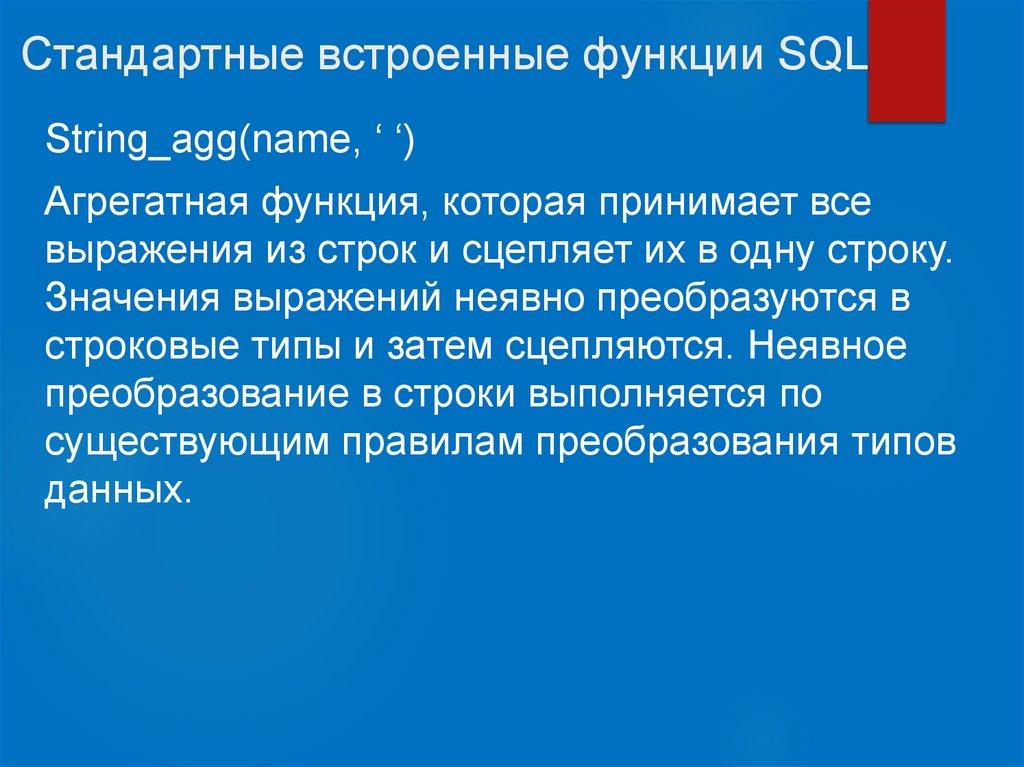 Стандартные встроенные функции SQL

String_agg(name, ‘ ‘)

Агрегатная функция, которая принимает все выражения из строк и сцепляет их в одну строку. Значения выражений неявно преобразуются в строковые типы и затем сцепляются. Неявное преобразование в строки выполняется по существующим правилам преобразования типов данных.